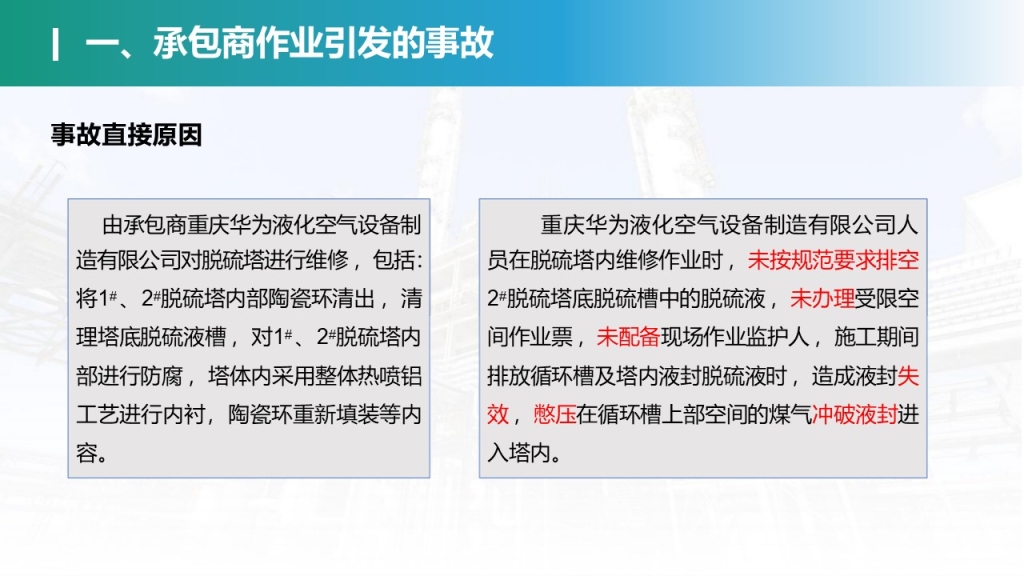 一、承包商作业引发的事故

事故直接原因

由承包商重庆华为液化空气设备制造有限公司对脱硫塔进行维修，包括：将1#、2#脱硫塔内部陶瓷环清出，清理塔底脱硫液槽，对1#、2#脱硫塔内部进行防腐，塔体内采用整体热喷铝工艺进行内衬，陶瓷环重新填装等内容。

重庆华为液化空气设备制造有限公司人员在脱硫塔内维修作业时，未按规范要求排空2#脱硫塔底脱硫槽中的脱硫液，未办理受限空间作业票，未配备现场作业监护人，施工期间排放循环槽及塔内液封脱硫液时，造成液封失效，憋压在循环槽上部空间的煤气冲破液封进入塔内。